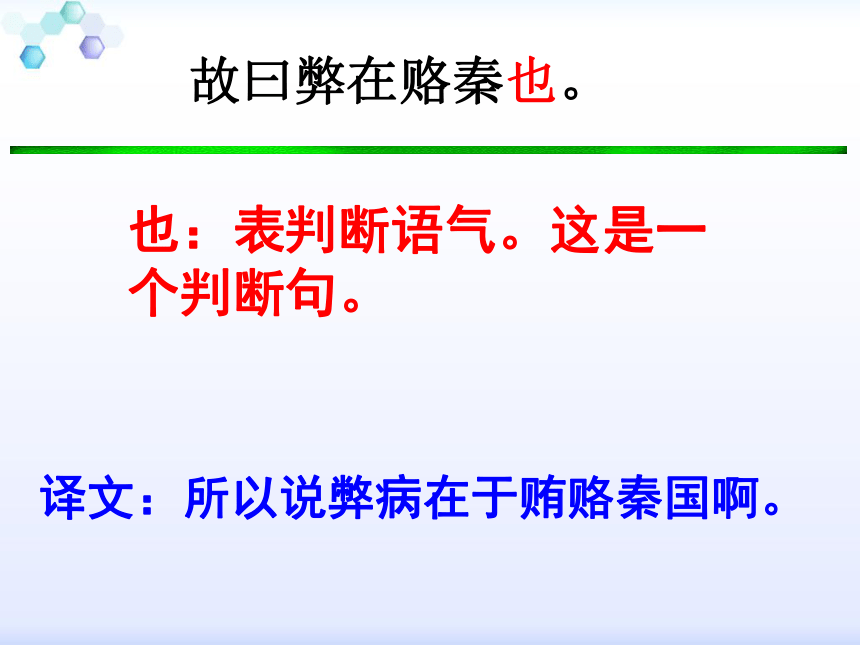 故曰弊在赂秦也。

也：表判断语气。这是一个判断句。

译文：所以说弊病在于贿赂秦国啊。